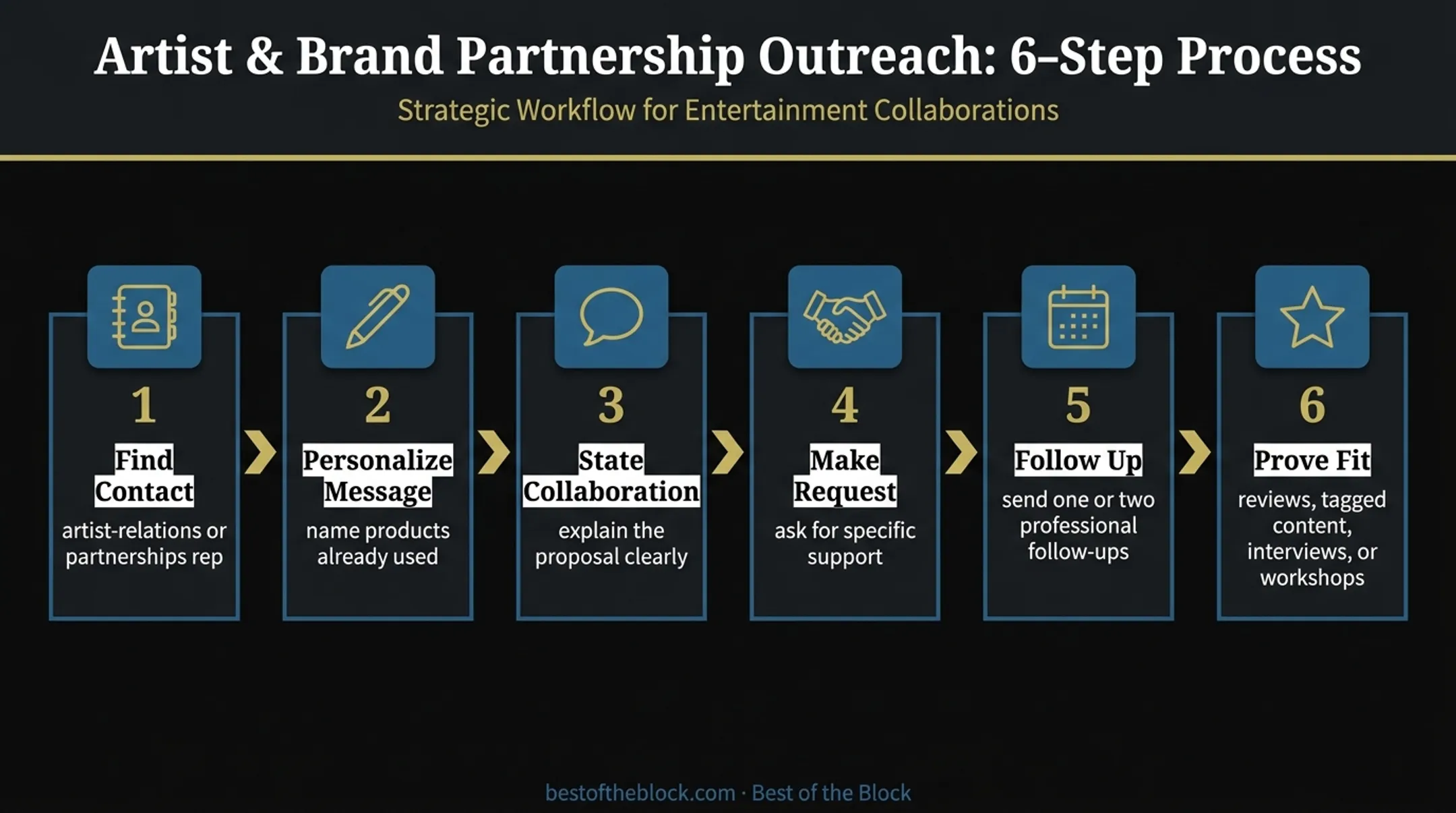 Artist & Brand Partnership Outreach: 6-Step Process

Strategic Workflow for Entertainment Collaborations

1
Find Contact
artist-relations or partnerships rep

2
Personalize Message
name products already used

3
State Collaboration
explain the proposal clearly

4
Make Request
ask for specific support

5
Follow Up
send one or two professional follow-ups

6
Prove Fit
reviews, tagged content, interviews, or workshops

bestoftheblock.com · Best of the Block